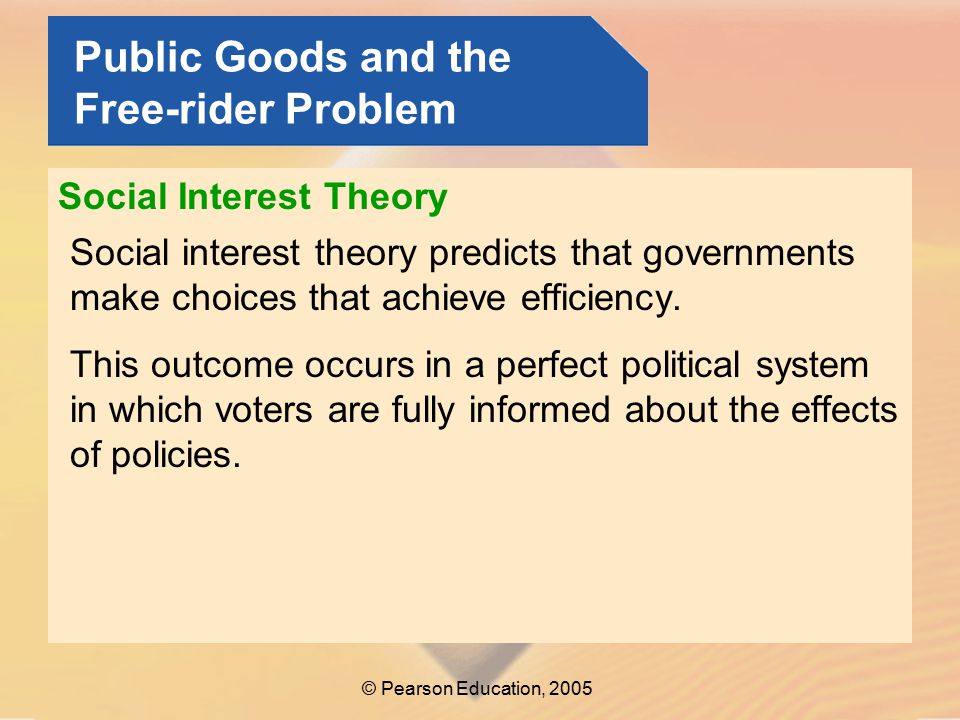 Public Goods and the Free-rider Problem

Social Interest Theory

Social interest theory predicts that governments make choices that achieve efficiency.

This outcome occurs in a perfect political system in which voters are fully informed about the effects of policies.

© Pearson Education, 2005